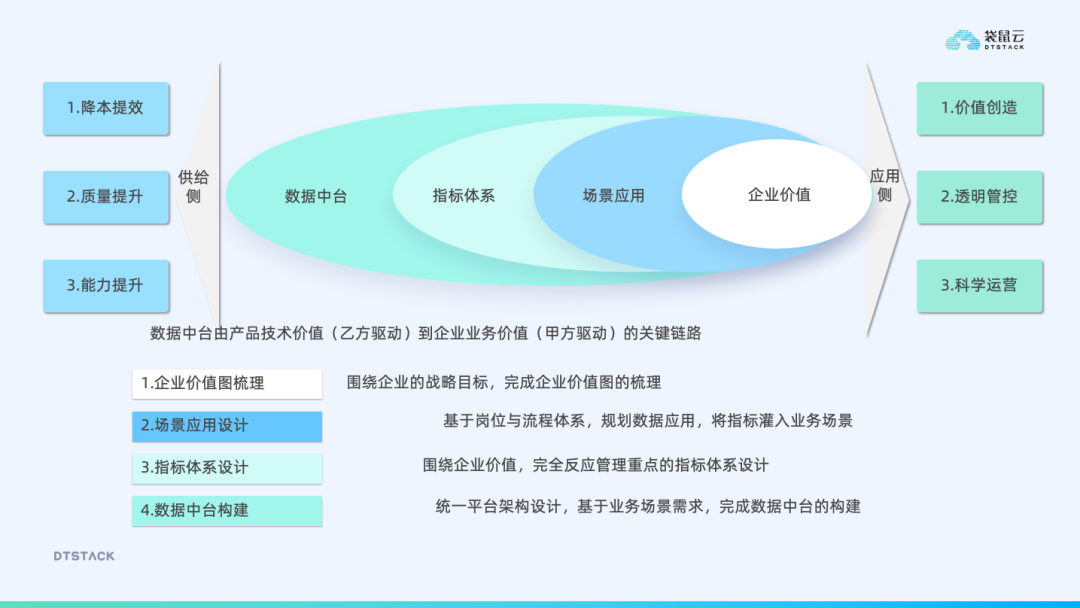 袋鼠云
DTSTACK

1.降本提效

2.质量提升

3.能力提升

供给侧

数据中台

指标体系

场景应用

企业价值

应用侧

1.价值创造

2.透明管控

3.科学运营

数据中台由产品技术价值（乙方驱动）到企业业务价值（甲方驱动）的关键链路

1.企业价值图梳理

围绕企业的战略目标，完成企业价值图的梳理

2.场景应用设计

基于岗位与流程体系，规划数据应用，将指标灌入业务场景

3.指标体系设计

围绕企业价值，完全反应管理重点的指标体系设计

4.数据中台构建

统一平台架构设计，基于业务场景需求，完成数据中台的构建

DTSTACK